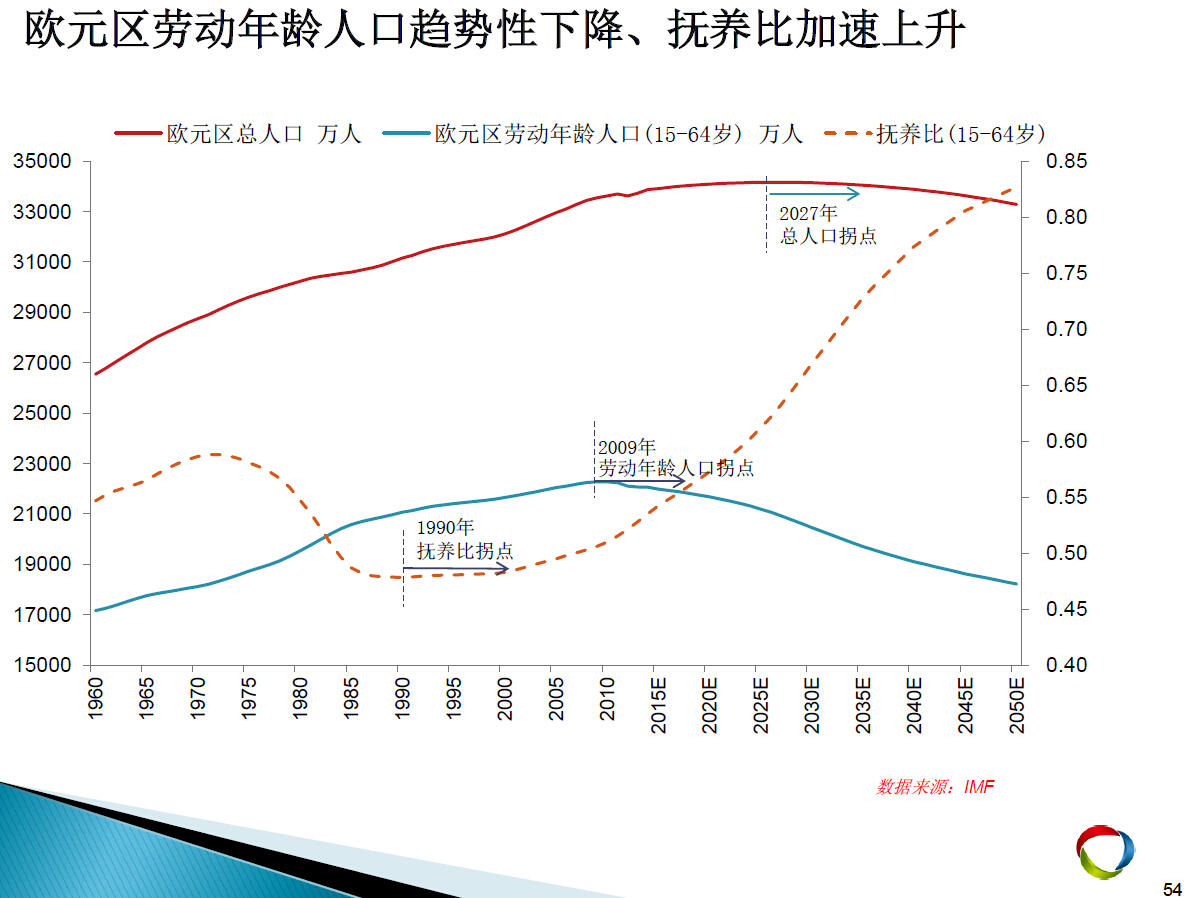 欧元区劳动年龄人口趋势性下降、抚养比加速上升

欧元区总人口 万人
欧元区劳动年龄人口(15-64岁) 万人
抚养比(15-64岁)

35000
33000
31000
29000
27000
25000
23000
21000
19000
17000
15000

0.85
0.80
0.75
0.70
0.65
0.60
0.55
0.50
0.45
0.40

2027年
总人口拐点

2009年
劳动年龄人口拐点

1990年
抚养比拐点

1960
1965
1970
1975
1980
1985
1990
1995
2000
2005
2010
2015E
2020E
2025E
2030E
2035E
2040E
2045E
2050E

数据来源：IMF

54